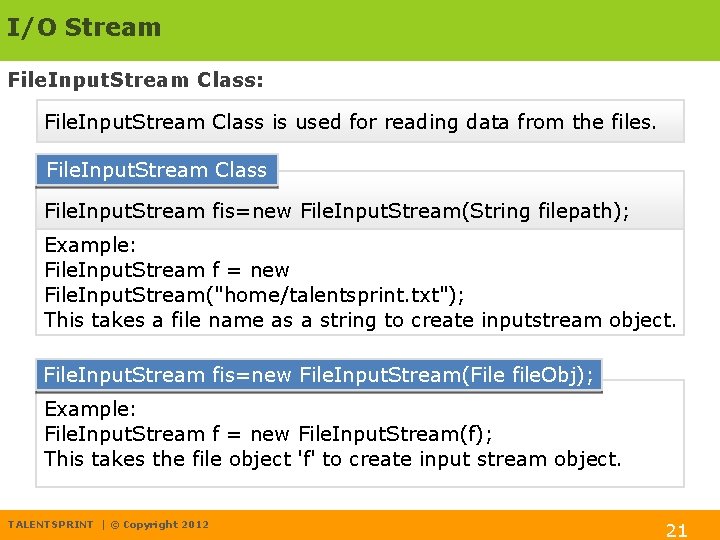 I/O Stream

FileInputStream Class:

FileInputStream Class is used for reading data from the files.

FileInputStream Class

FileInputStream fis=new FileInputStream(String filepath);

Example:
FileInputStream f = new FileInputStream("home/talentsprint.txt");
This takes a file name as a string to create inputstream object.

FileInputStream fis=new FileInputStream(File fileObj);

Example:
FileInputStream f = new FileInputStream(f);
This takes the file object 'f' to create input stream object.

TALENTSPRINT | © Copyright 2012

21